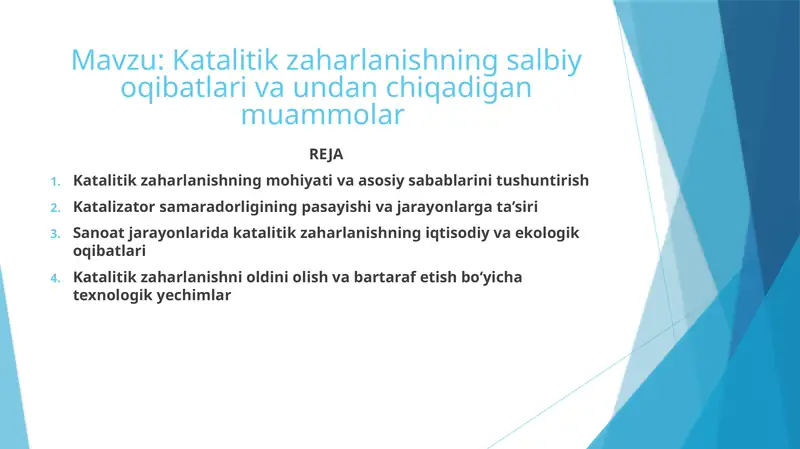 Mavzu: Katalitik zaharlanishning salbiy oqibatlari va undan chiqadigan muammolar

REJA

1. Katalitik zaharlanishning mohiyati va asosiy sabablarini tushuntirish
2. Katalizator samaradorligining pasayishi va jarayonlarga ta’siri
3. Sanoat jarayonlarida katalitik zaharlanishning iqtisodiy va ekologik oqibatlari
4. Katalitik zaharlanishni oldini olish va bartaraf etish bo‘yicha texnologik yechimlar